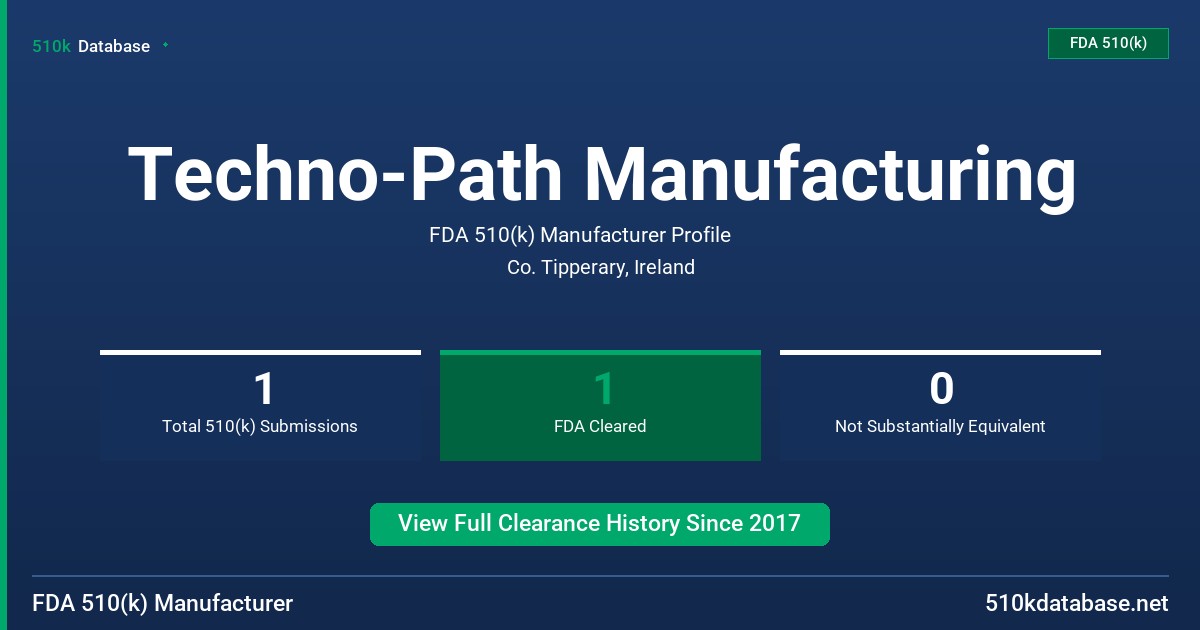 510k Database

FDA 510(k)

Techno-Path Manufacturing

FDA 510(k) Manufacturer Profile

Co. Tipperary, Ireland

1
Total 510(k) Submissions

1
FDA Cleared

0
Not Substantially Equivalent

View Full Clearance History Since 2017

FDA 510(k) Manufacturer

510kdatabase.net